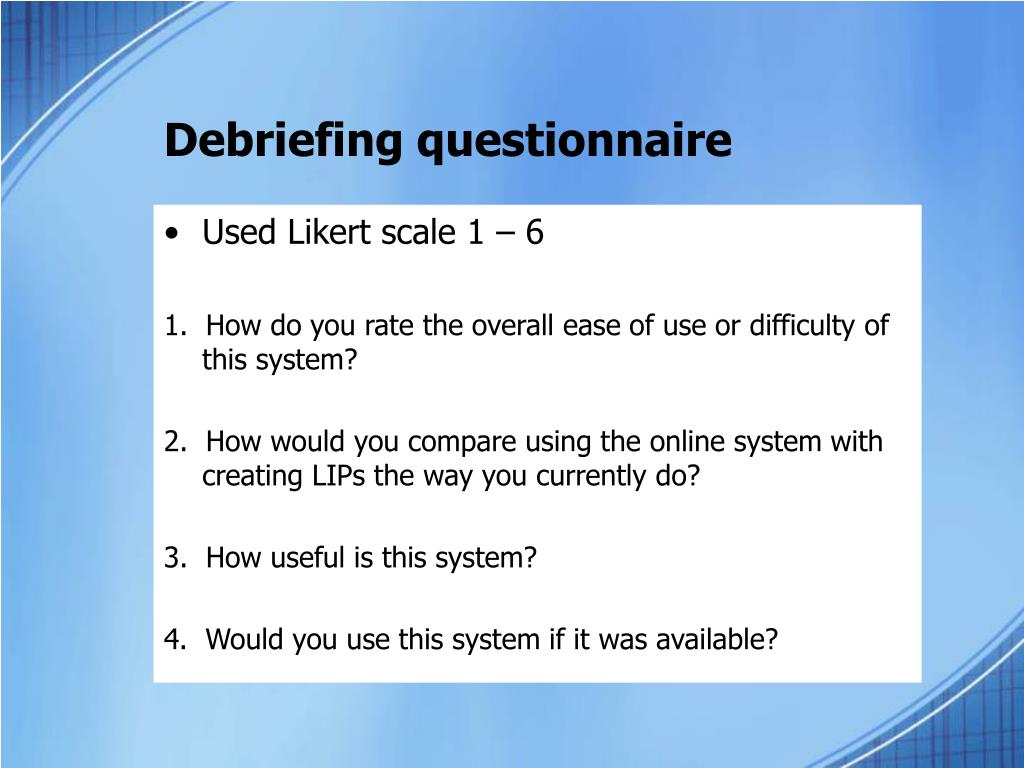 Debriefing questionnaire

• Used Likert scale 1 – 6

1. How do you rate the overall ease of use or difficulty of this system?

2. How would you compare using the online system with creating LIPs the way you currently do?

3. How useful is this system?

4. Would you use this system if it was available?